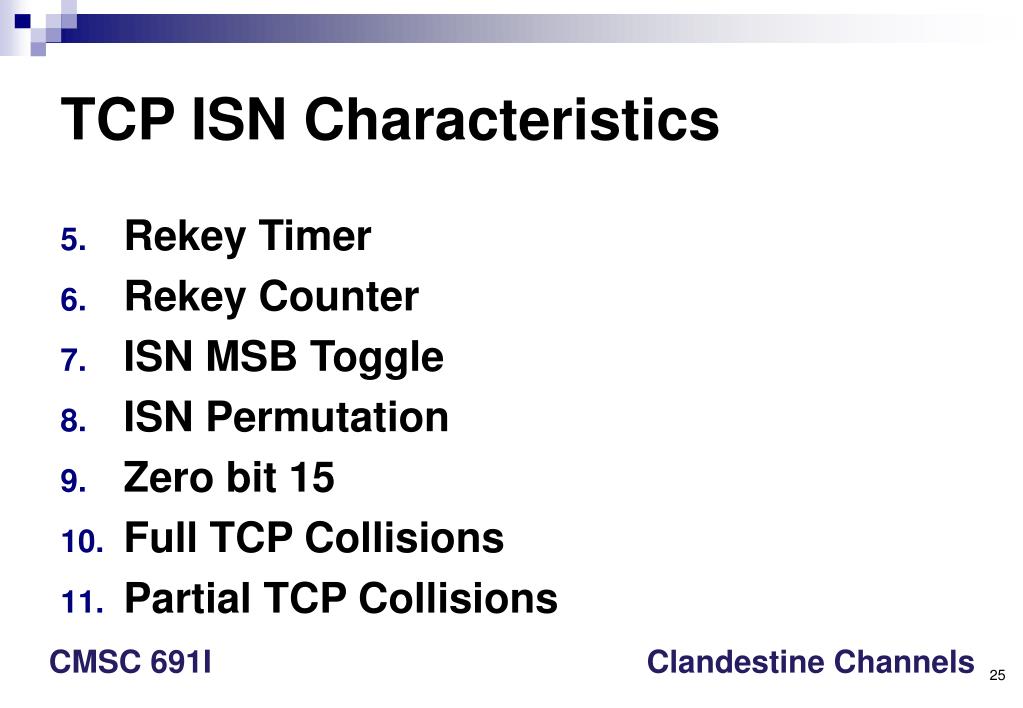 TCP ISN Characteristics

5. Rekey Timer
6. Rekey Counter
7. ISN MSB Toggle
8. ISN Permutation
9. Zero bit 15
10. Full TCP Collisions
11. Partial TCP Collisions

CMSC 691I

Clandestine Channels

25